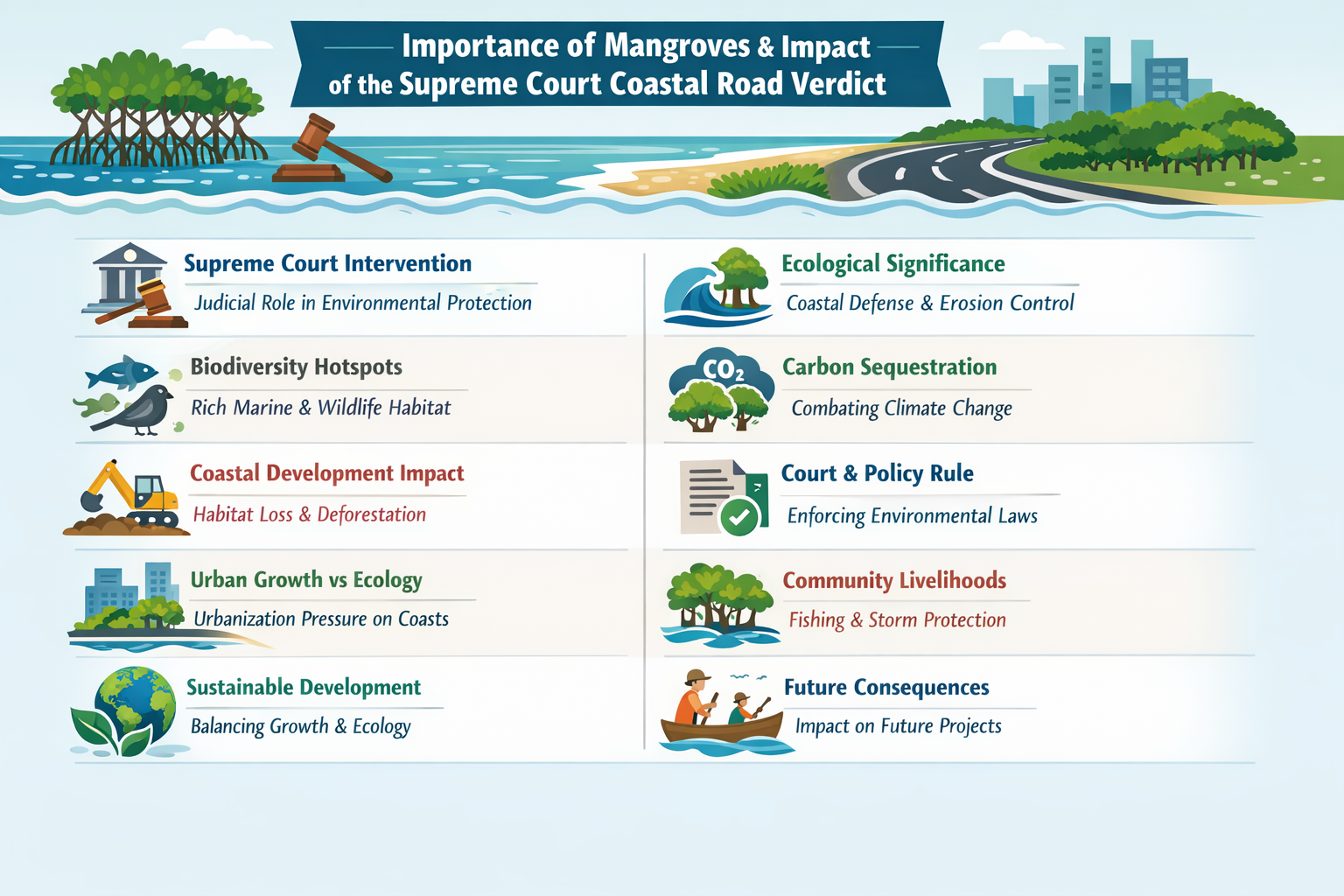 Importance of Mangroves & Impact of the Supreme Court Coastal Road Verdict

Supreme Court Intervention
Judicial Role in Environmental Protection

Biodiversity Hotspots
Rich Marine & Wildlife Habitat

Coastal Development Impact
Habitat Loss & Deforestation

Urban Growth vs Ecology
Urbanization Pressure on Coasts

Sustainable Development
Balancing Growth & Ecology

Ecological Significance
Coastal Defense & Erosion Control

$CO_2$

Carbon Sequestration
Combating Climate Change

Court & Policy Rule
Enforcing Environmental Laws

Community Livelihoods
Fishing & Storm Protection

Future Consequences
Impact on Future Projects